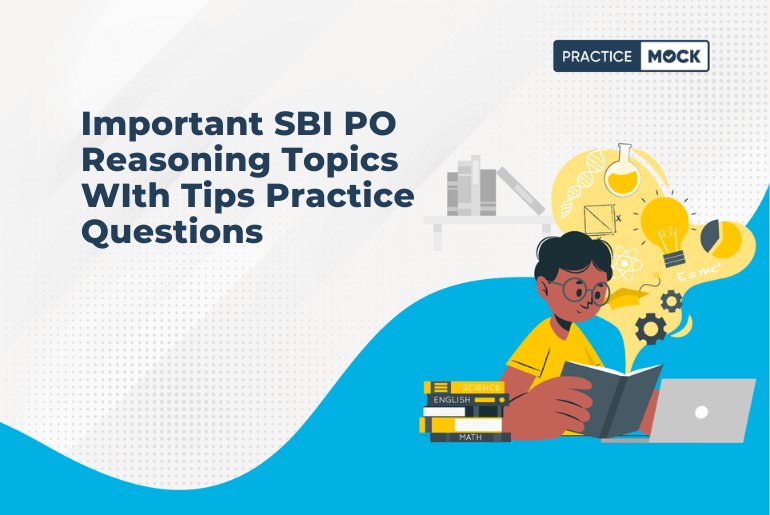 PRACTICE MOCK

Important SBI PO Reasoning Topics WIth Tips Practice Questions

x

$E=mc^2$

SCIENCE

ENGLISH

MATH